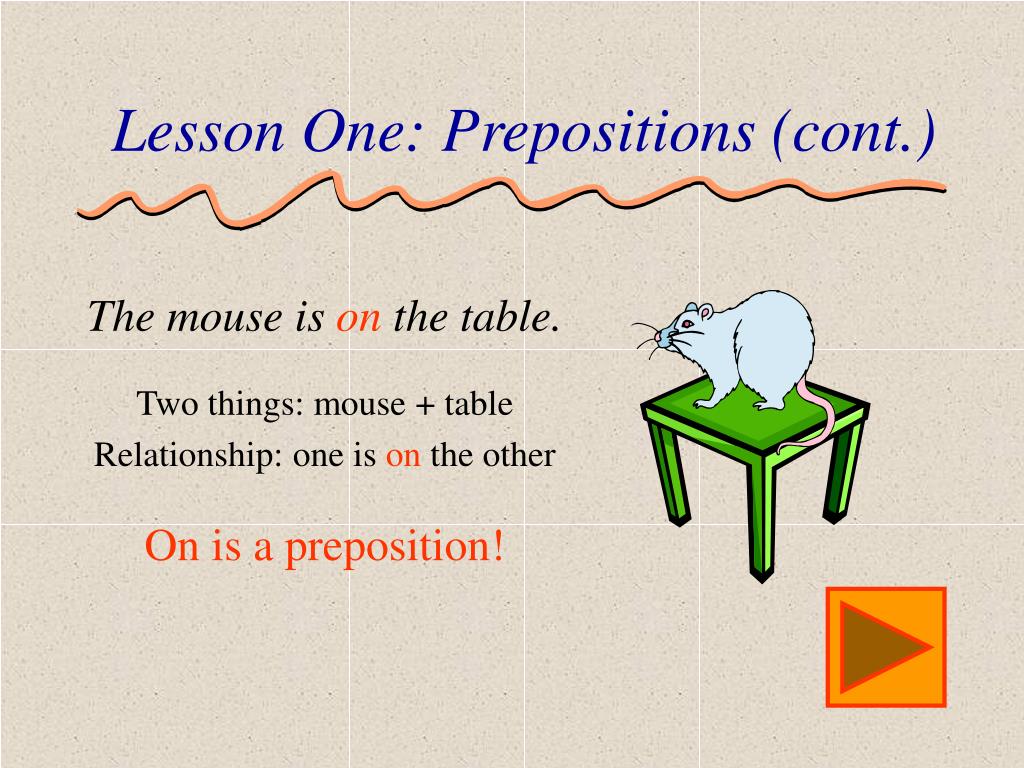 Lesson One: Prepositions (cont.)

The mouse is on the table.

Two things: mouse + table
Relationship: one is on the other

On is a preposition!